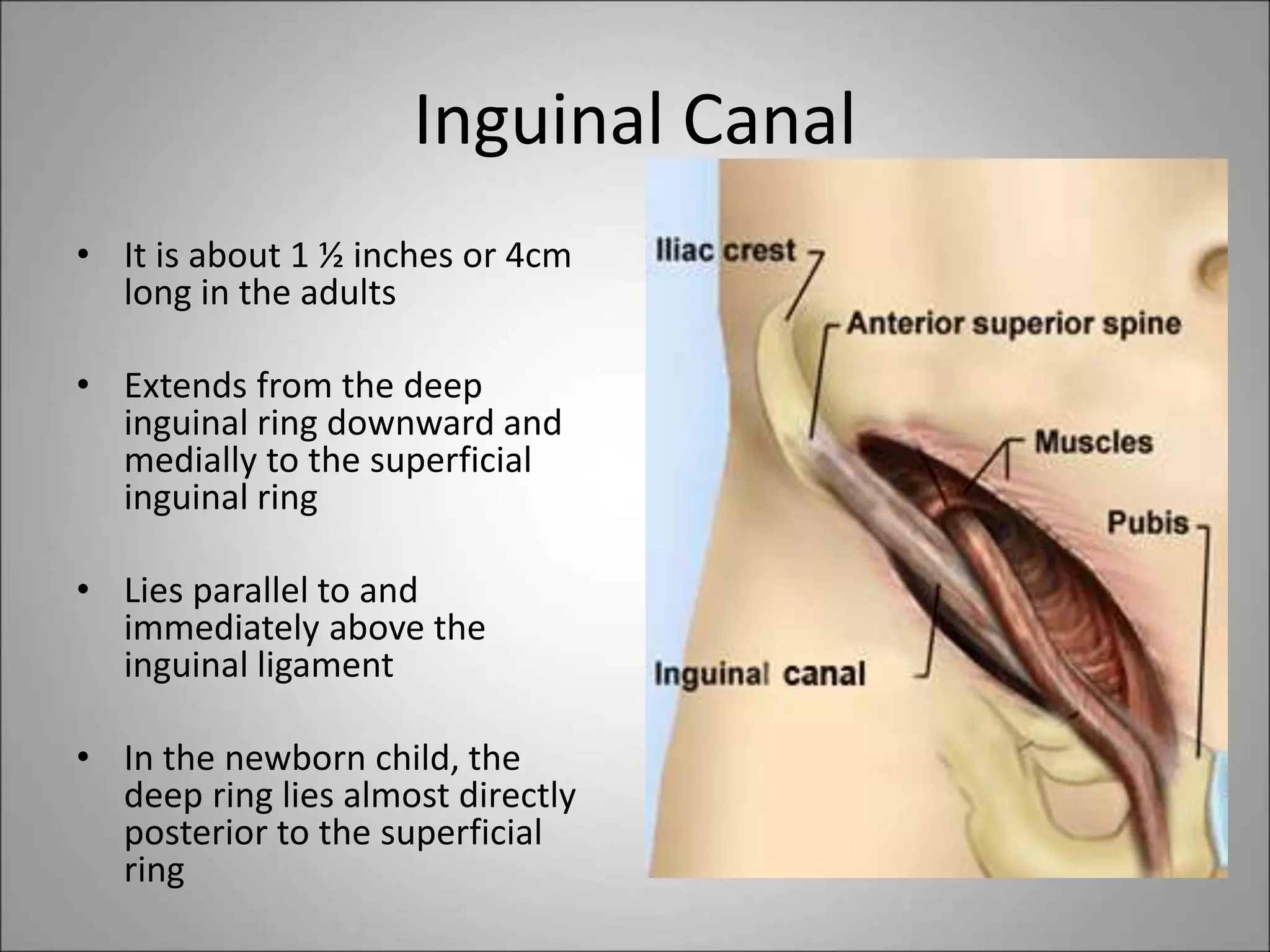 Inguinal Canal

• It is about 1 ½ inches or 4cm long in the adults

• Extends from the deep inguinal ring downward and medially to the superficial inguinal ring

• Lies parallel to and immediately above the inguinal ligament

• In the newborn child, the deep ring lies almost directly posterior to the superficial ring

Iliac crest
Anterior superior spine
Muscles
Pubis
Inguinal canal